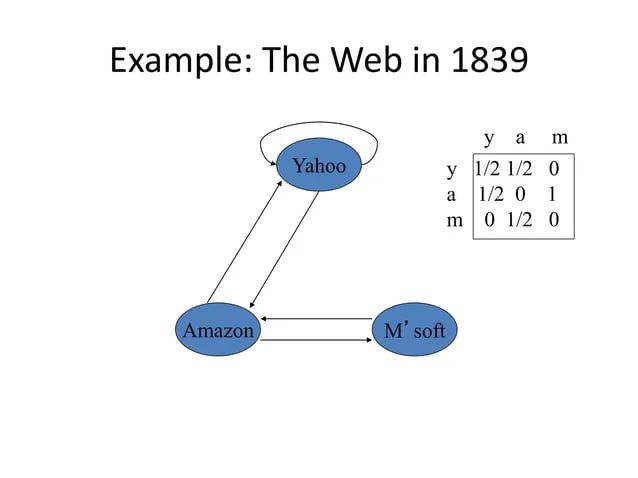 Example: The Web in 1839

Yahoo

Amazon

M' soft

|   | y | a | m |
|---|---|---|---|
| y | 1/2 | 1/2 | 0 |
| a | 1/2 | 0 | 1 |
| m | 0 | 1/2 | 0 |